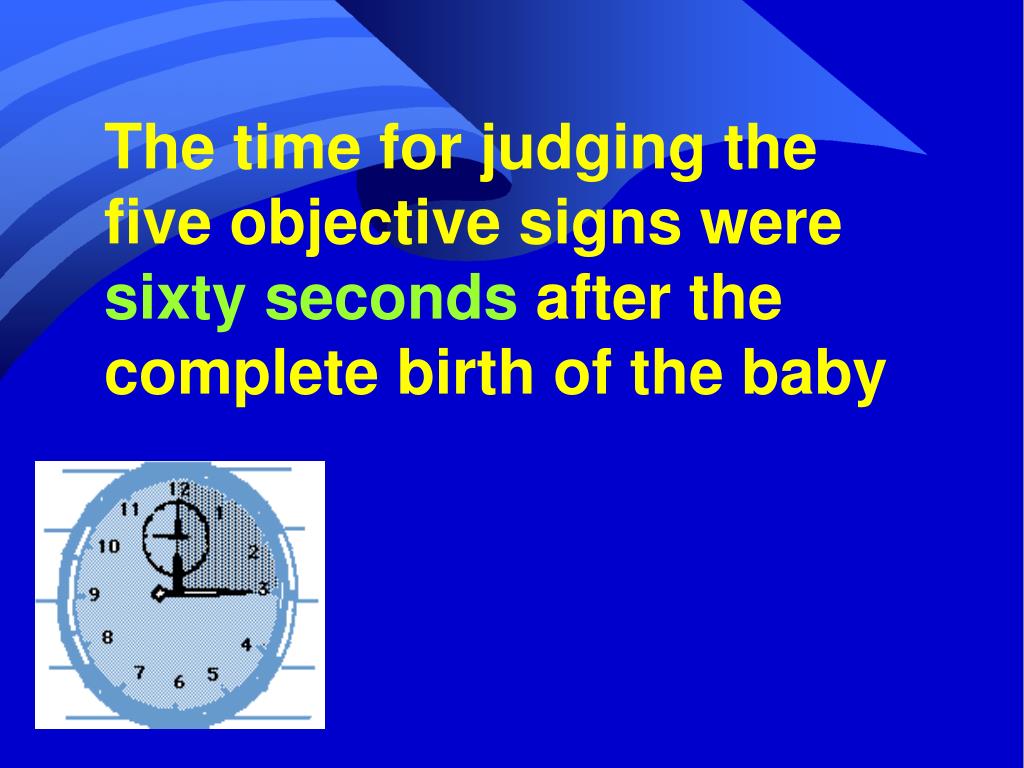 The time for judging the five objective signs were sixty seconds after the complete birth of the baby

12
1
2
3
4
5
6
7
8
9
10
11